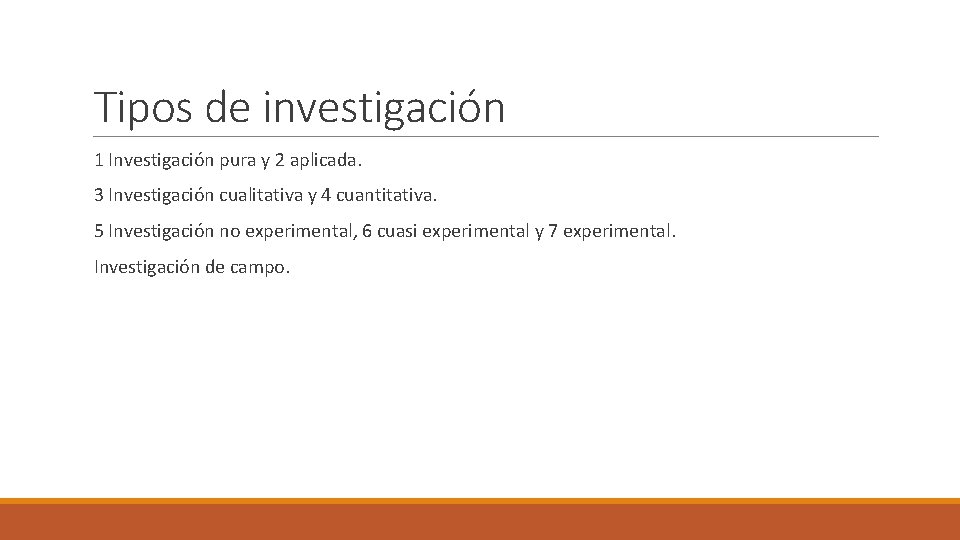 Tipos de investigación

1 Investigación pura y 2 aplicada.

3 Investigación cualitativa y 4 cuantitativa.

5 Investigación no experimental, 6 cuasi experimental y 7 experimental.

Investigación de campo.